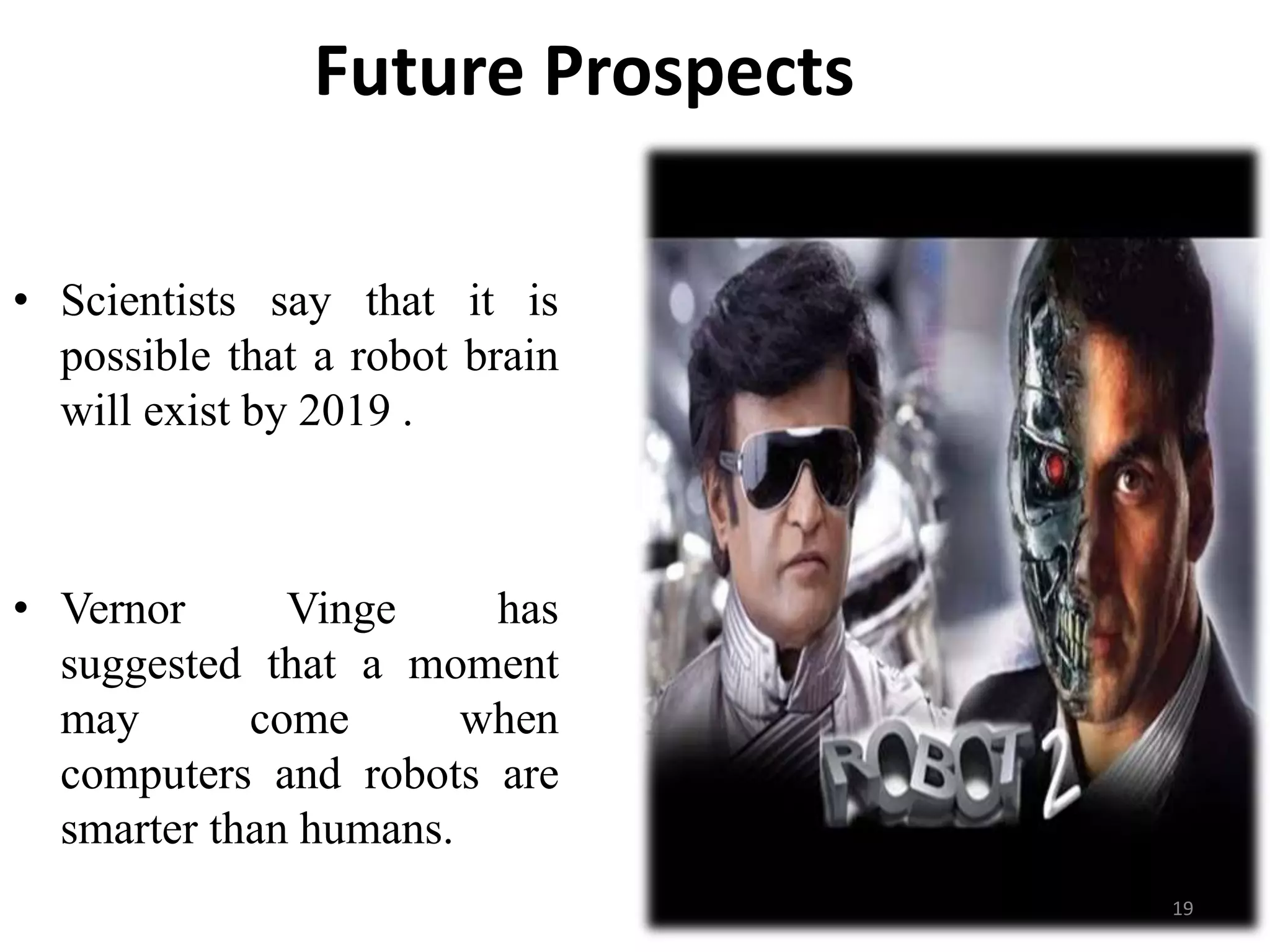 Future Prospects

• Scientists say that it is possible that a robot brain will exist by 2019 .

• Vernor Vinge has suggested that a moment may come when computers and robots are smarter than humans.

ROBOT 2

19